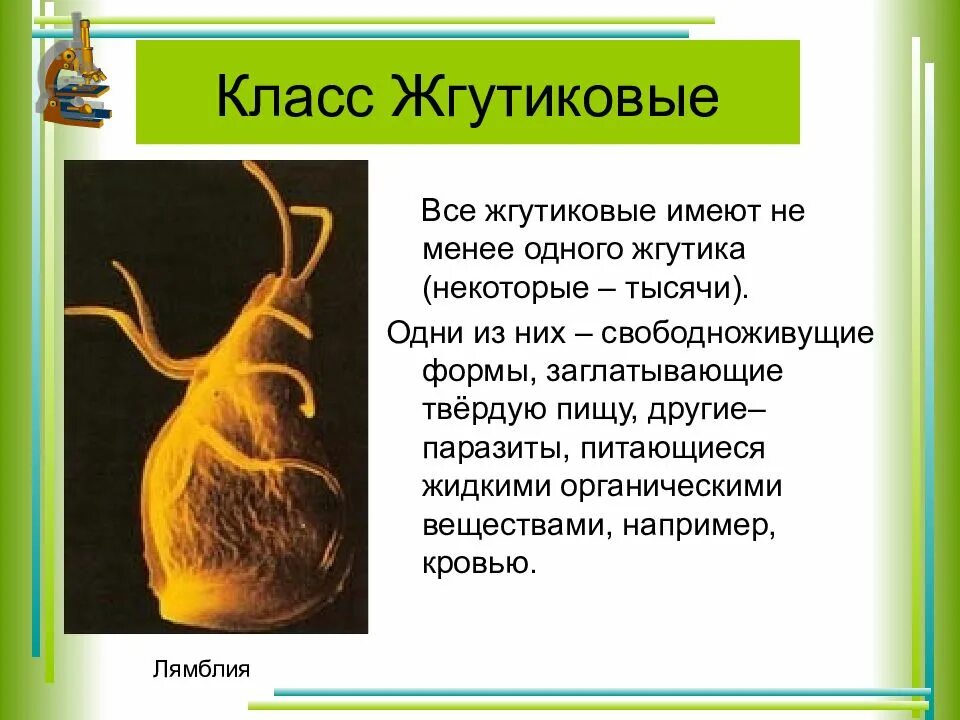 Класс Жгутиковые

Все жгутиковые имеют не менее одного жгутика (некоторые – тысячи).

Одни из них – свободноживущие формы, заглатывающие твёрдую пищу, другие– паразиты, питающиеся жидкими органическими веществами, например, кровью.

Лямблия